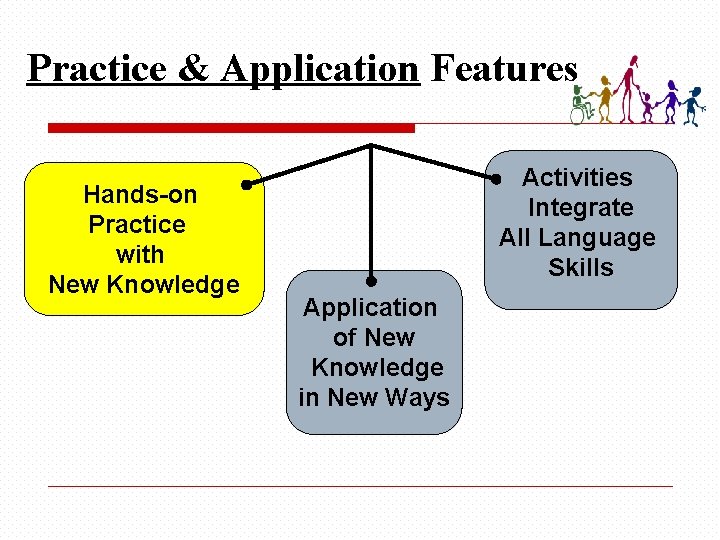 Practice & Application Features

Hands-on Practice with New Knowledge

Application of New Knowledge in New Ways

Activities Integrate All Language Skills